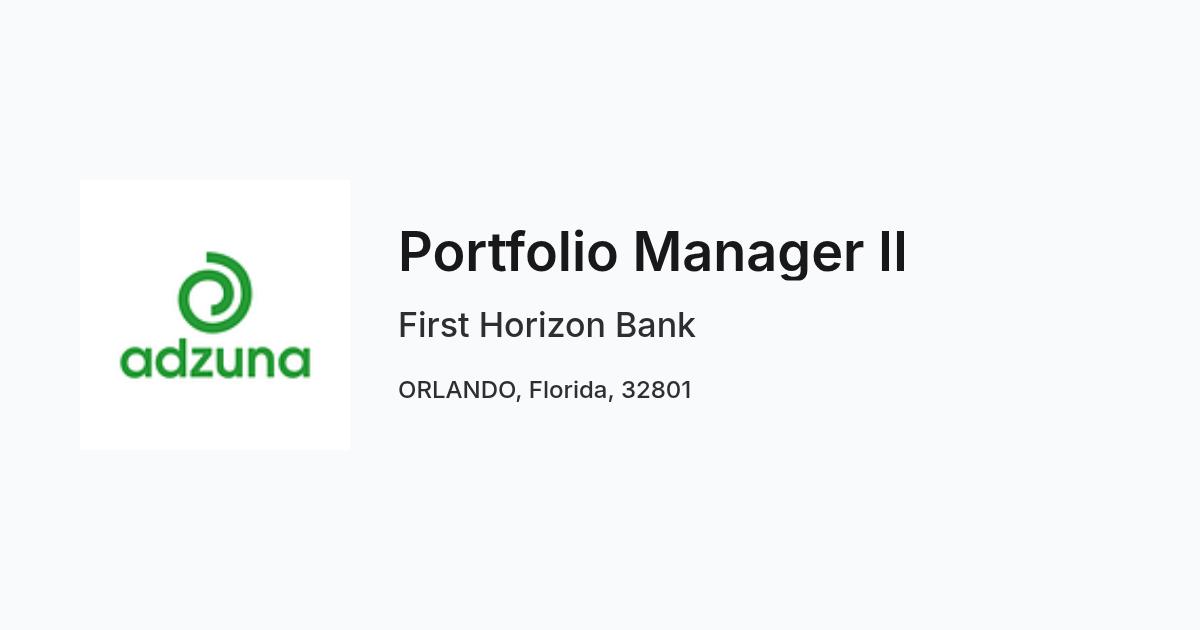 adzuna

Portfolio Manager II

First Horizon Bank

ORLANDO, Florida, 32801